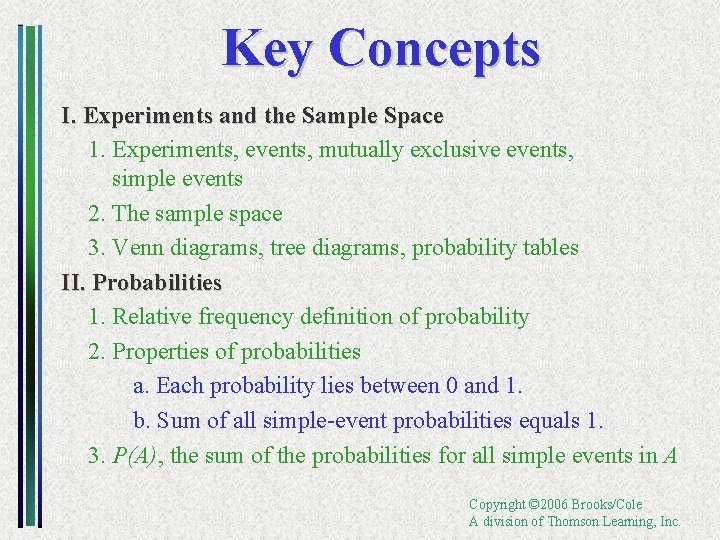 Key Concepts

I. Experiments and the Sample Space

1. Experiments, events, mutually exclusive events, simple events

2. The sample space

3. Venn diagrams, tree diagrams, probability tables

II. Probabilities

1. Relative frequency definition of probability

2. Properties of probabilities

a. Each probability lies between 0 and 1.

b. Sum of all simple-event probabilities equals 1.

3. $P(A)$, the sum of the probabilities for all simple events in $A$

Copyright ©2006 Brooks/Cole
A division of Thomson Learning, Inc.